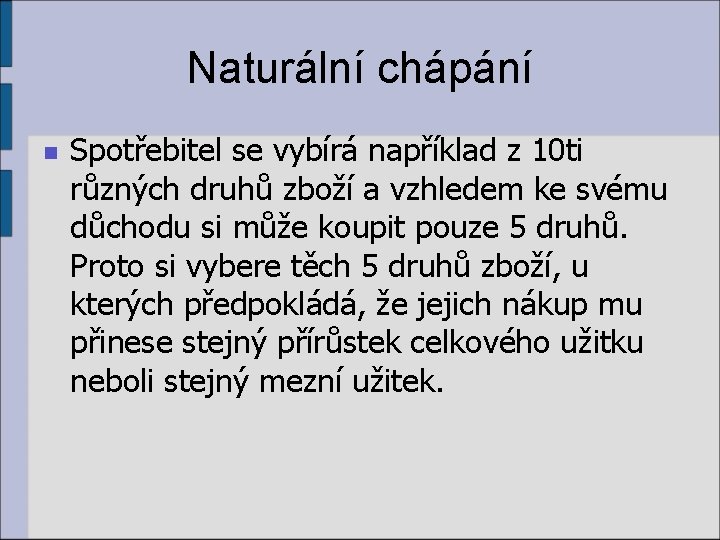 Naturální chápání

Spotřebitel se vybírá například z 10ti různých druhů zboží a vzhledem ke svému důchodu si může koupit pouze 5 druhů. Proto si vybere těch 5 druhů zboží, u kterých předpokládá, že jejich nákup mu přinese stejný přírůstek celkového užitku neboli stejný mezní užitek.